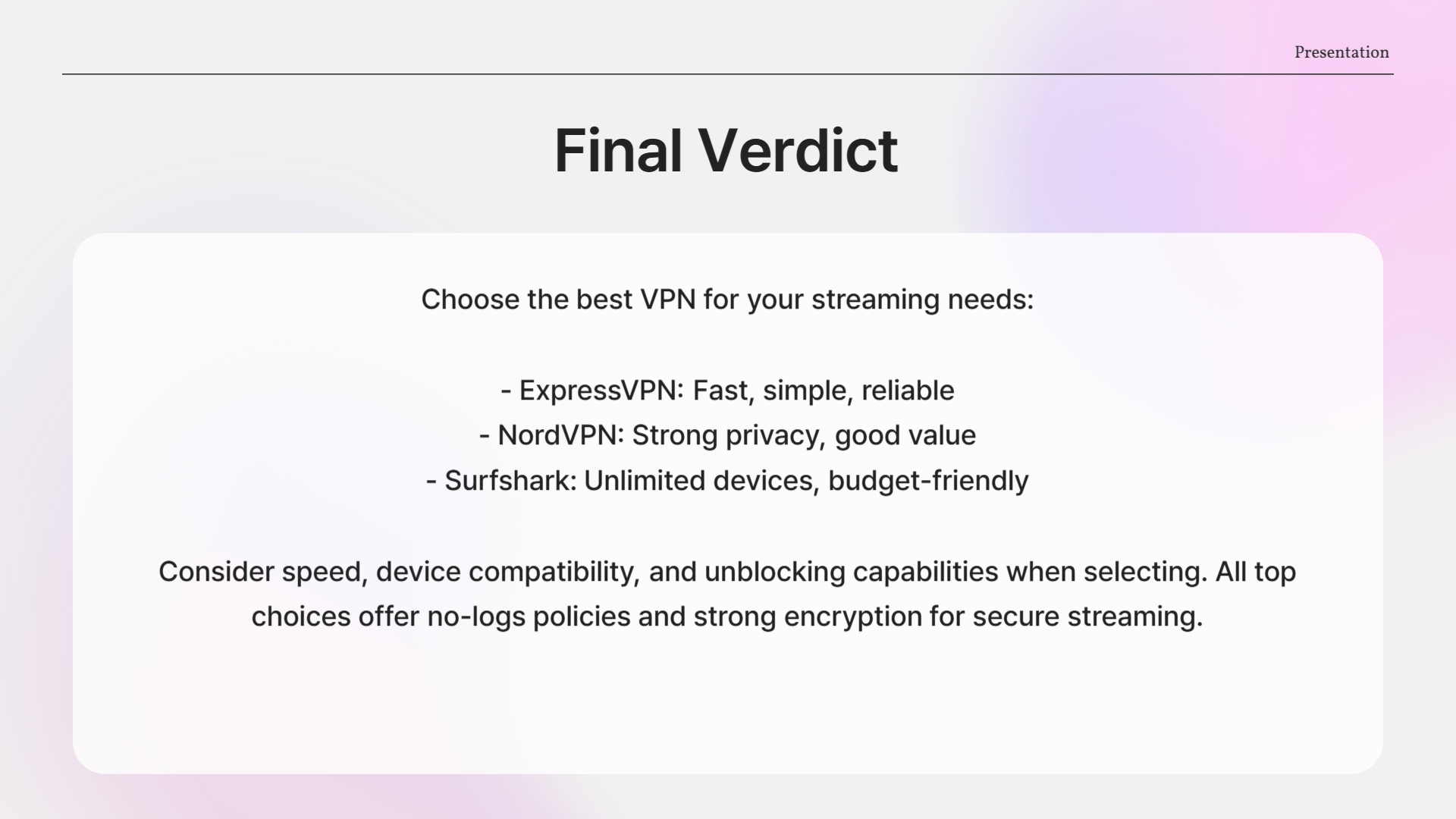 Presentation

Final Verdict

Choose the best VPN for your streaming needs:

- ExpressVPN: Fast, simple, reliable
- NordVPN: Strong privacy, good value
- Surfshark: Unlimited devices, budget-friendly

Consider speed, device compatibility, and unblocking capabilities when selecting. All top choices offer no-logs policies and strong encryption for secure streaming.